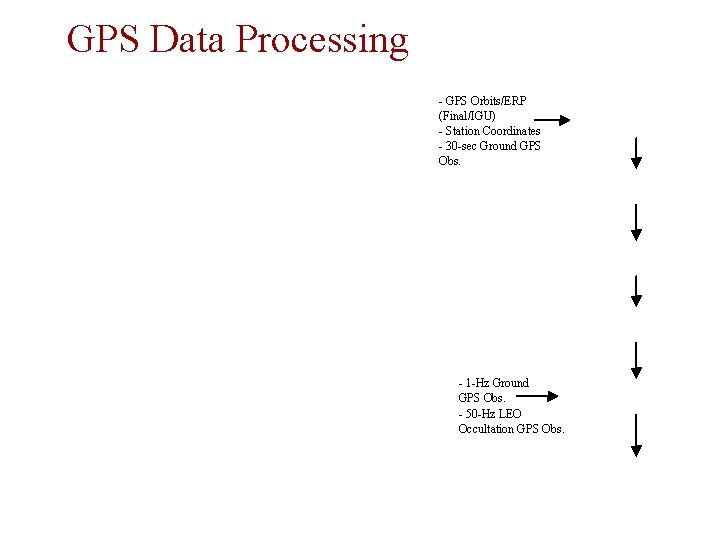 GPS Data Processing

- GPS Orbits/ERP (Final/IGU)
- Station Coordinates
- 30-sec Ground GPS Obs.

- 1-Hz Ground GPS Obs.
- 50-Hz LEO Occultation GPS Obs.